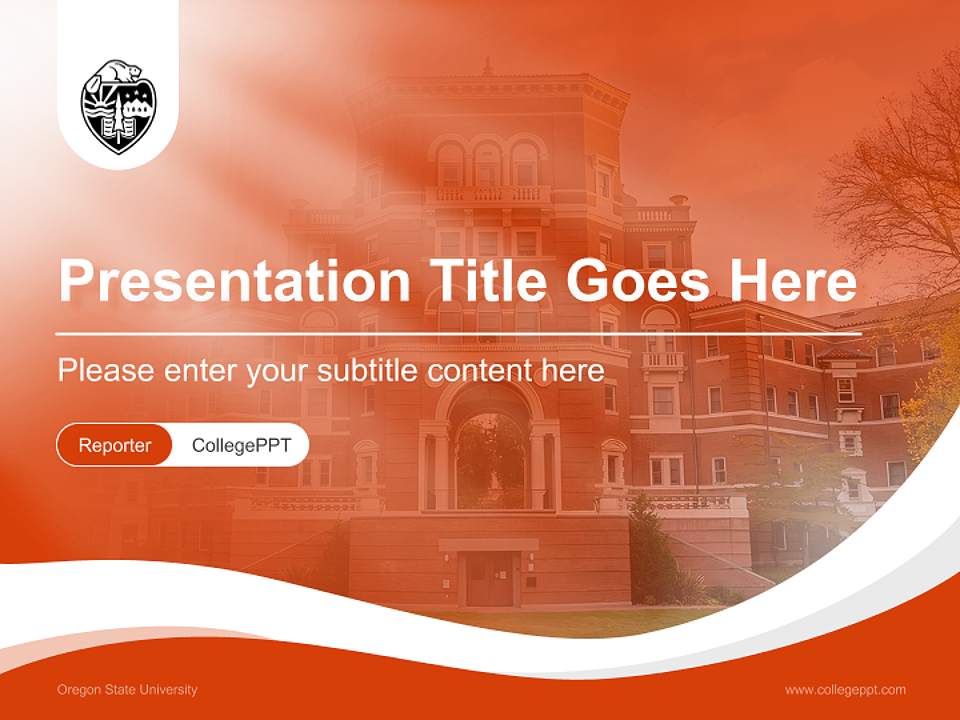 Presentation Title Goes Here

Please enter your subtitle content here

Reporter CollegePPT

Oregon State University

www.collegeppt.com